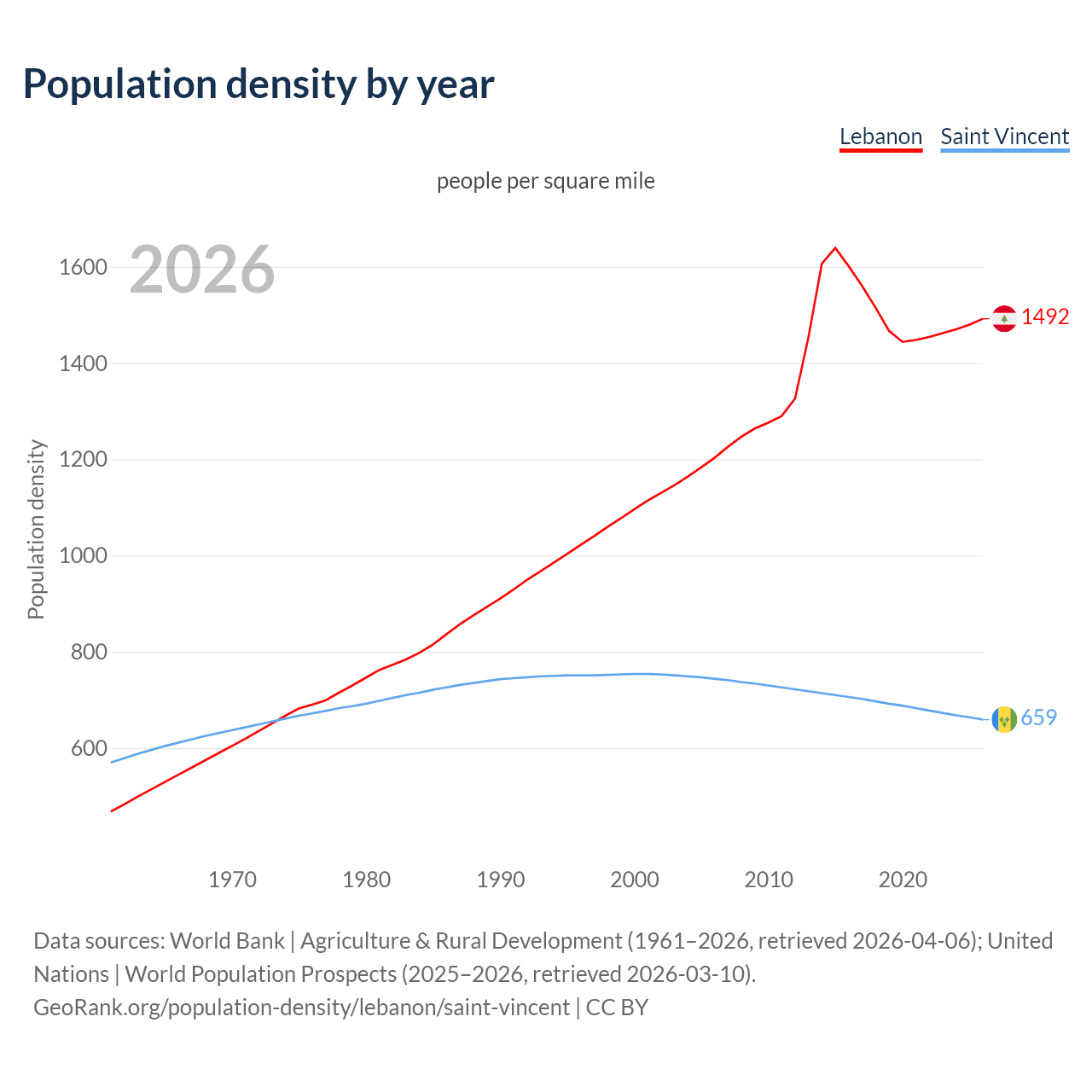 Population density by year

Lebanon Saint Vincent

people per square mile

2026

Population density

1600
1400
1200
1000
800
600

1492
659

1970 1980 1990 2000 2010 2020

Data sources: World Bank | Agriculture & Rural Development (1961–2026, retrieved 2026-04-06); United Nations | World Population Prospects (2025–2026, retrieved 2026-03-10).
GeoRank.org/population-density/lebanon/saint-vincent | CC BY